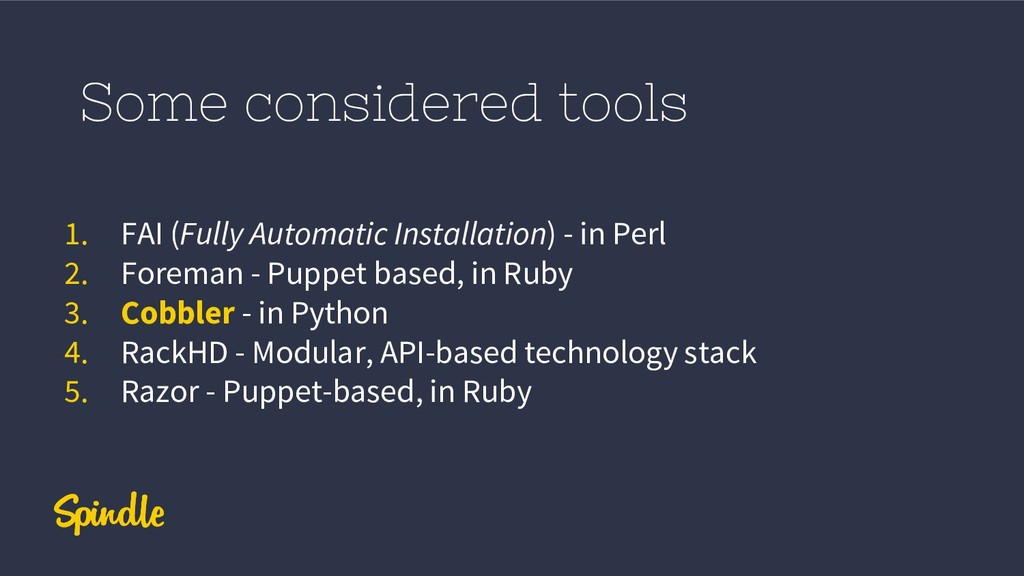 Some considered tools

1. FAI (Fully Automatic Installation) - in Perl
2. Foreman - Puppet based, in Ruby
3. Cobbler - in Python
4. RackHD - Modular, API-based technology stack
5. Razor - Puppet-based, in Ruby

Spindle